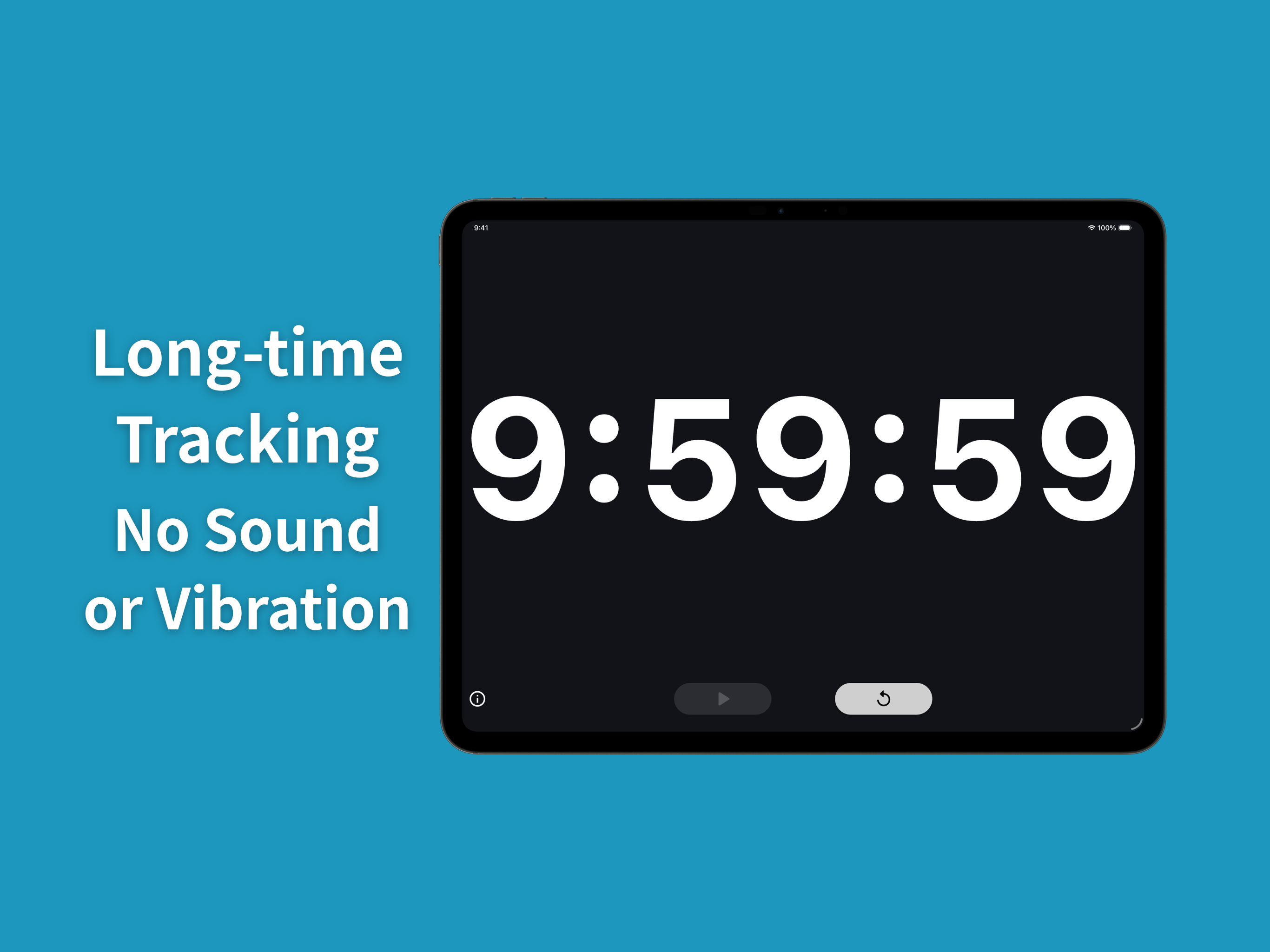 Long-time Tracking
No Sound or Vibration

9:41
100%

9:59:59